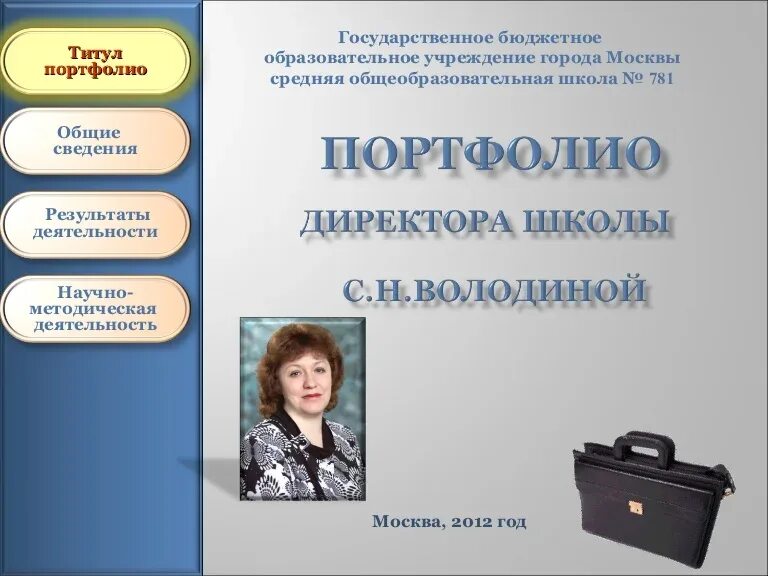 Титул портфолио

Общие сведения

Результаты деятельности

Научно-методическая деятельность

Государственное бюджетное образовательное учреждение города Москвы средняя общеобразовательная школа № 781

ПОРТФОЛИО

ДИРЕКТОРА ШКОЛЫ

С.Н.ВОЛОДИНОЙ

Москва, 2012 год